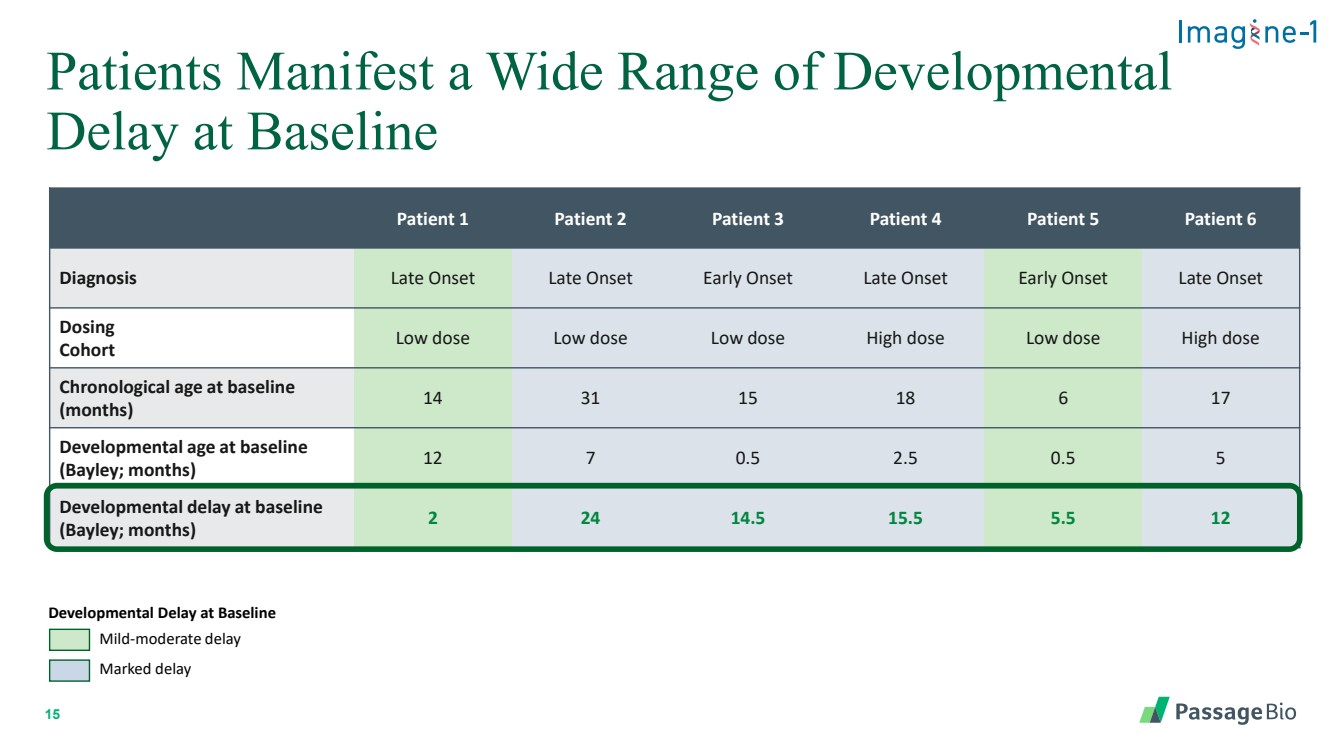 Imagine-1

Patients Manifest a Wide Range of Developmental Delay at Baseline

| | Patient 1 | Patient 2 | Patient 3 | Patient 4 | Patient 5 | Patient 6 |
|---|---|---|---|---|---|---|
| Diagnosis | Late Onset | Late Onset | Early Onset | Late Onset | Early Onset | Late Onset |
| Dosing Cohort | Low dose | Low dose | Low dose | High dose | Low dose | High dose |
| Chronological age at baseline (months) | 14 | 31 | 15 | 18 | 6 | 17 |
| Developmental age at baseline (Bayley; months) | 12 | 7 | 0.5 | 2.5 | 0.5 | 5 |
| Developmental delay at baseline (Bayley; months) | 2 | 24 | 14.5 | 15.5 | 5.5 | 12 |

Developmental Delay at Baseline
Mild-moderate delay
Marked delay

15

PassageBio